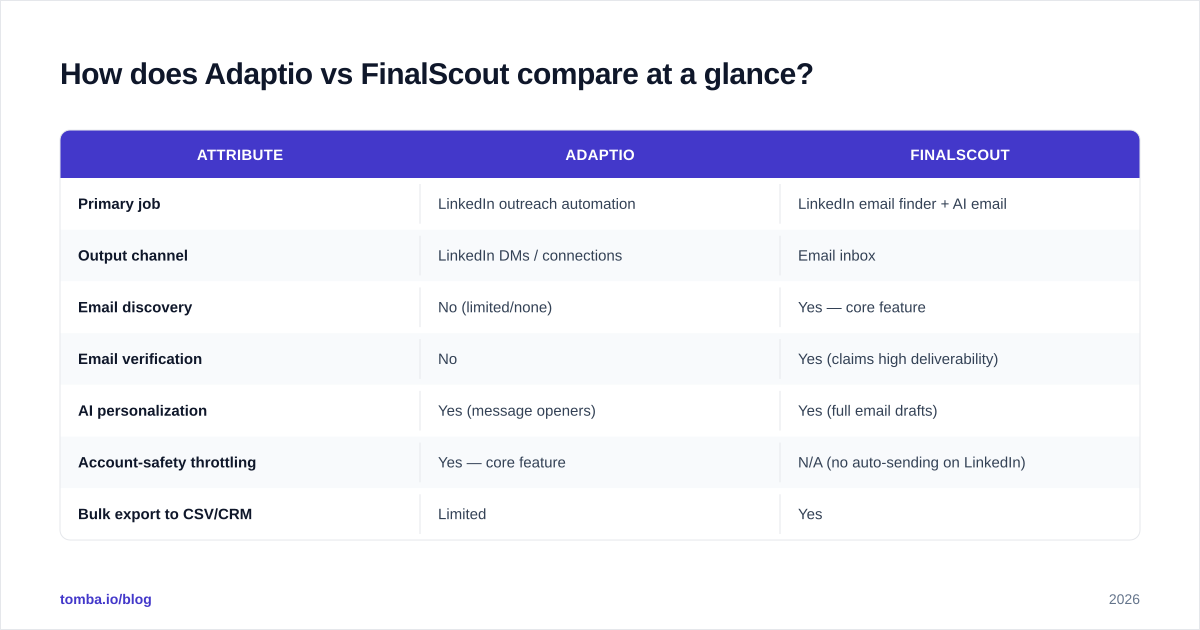 How does Adaptio vs FinalScout compare at a glance?

| ATTRIBUTE | ADAPTIO | FINALSCOUT |
|---|---|---|
| Primary job | LinkedIn outreach automation | LinkedIn email finder + AI email |
| Output channel | LinkedIn DMs / connections | Email inbox |
| Email discovery | No (limited/none) | Yes — core feature |
| Email verification | No | Yes (claims high deliverability) |
| AI personalization | Yes (message openers) | Yes (full email drafts) |
| Account-safety throttling | Yes — core feature | N/A (no auto-sending on LinkedIn) |
| Bulk export to CSV/CRM | Limited | Yes |

tomba.io/blog

2026